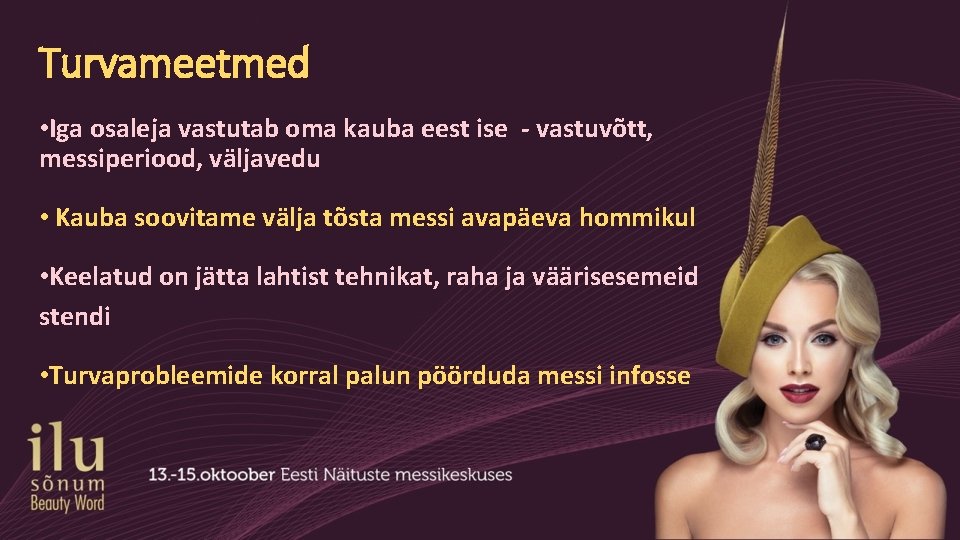 Turvameetmed

•Iga osaleja vastutab oma kauba eest ise - vastuvõtt, messiperiood, väljavedu

• Kauba soovitame välja tõsta messi avapäeva hommikul

•Keelatud on jätta lahtist tehnikat, raha ja väärisesemeid stendi

•Turvaprobleemide korral palun pöörduda messi infosse

ilu
sõnum
Beauty Word

13.-15.oktoober Eesti Näituste messikeskuses